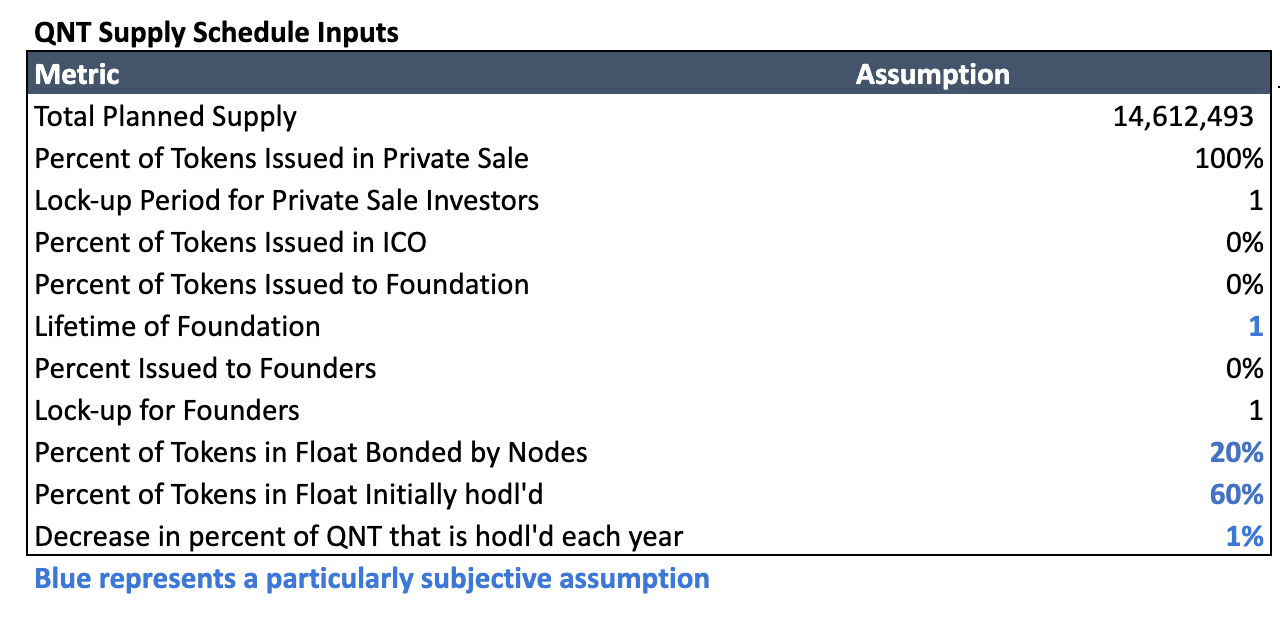 QNT Supply Schedule Inputs

| Metric | Assumption |
|---|---|
| Total Planned Supply | 14,612,493 |
| Percent of Tokens Issued in Private Sale | 100% |
| Lock-up Period for Private Sale Investors | 1 |
| Percent of Tokens Issued in ICO | 0% |
| Percent of Tokens Issued to Foundation | 0% |
| Lifetime of Foundation | 1 |
| Percent Issued to Founders | 0% |
| Lock-up for Founders | 1 |
| Percent of Tokens in Float Bonded by Nodes | 20% |
| Percent of Tokens in Float Initially hodl'd | 60% |
| Decrease in percent of QNT that is hodl'd each year | 1% |

Blue represents a particularly subjective assumption